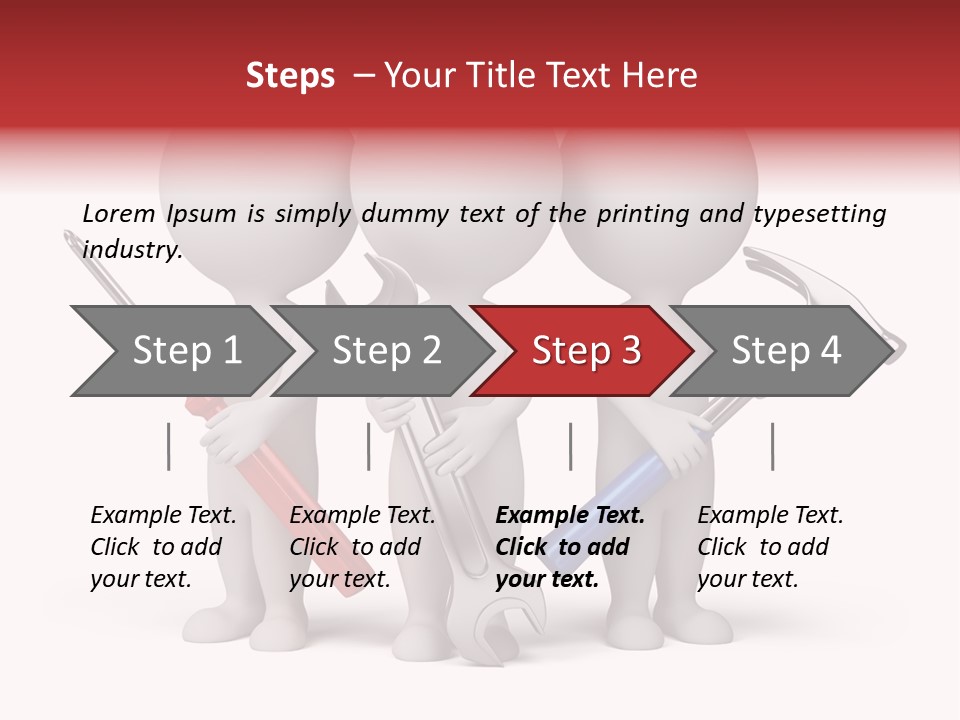 Steps – Your Title Text Here

Lorem Ipsum is simply dummy text of the printing and typesetting industry.

Step 1

Step 2

Step 3

Step 4

Example Text. Click to add your text.

Example Text. Click to add your text.

Example Text. Click to add your text.

Example Text. Click to add your text.